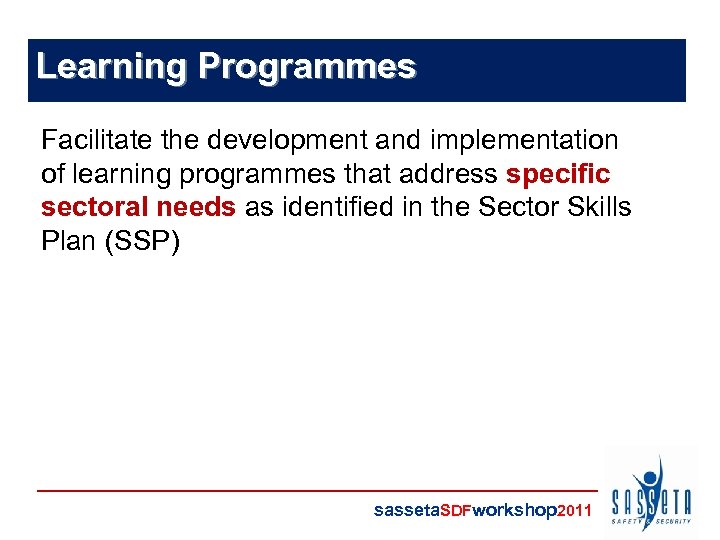 Learning Programmes

Facilitate the development and implementation of learning programmes that address specific sectoral needs as identified in the Sector Skills Plan (SSP)

sassetaSDFworkshop2011

SASSETA
SAFETY & SECURITY